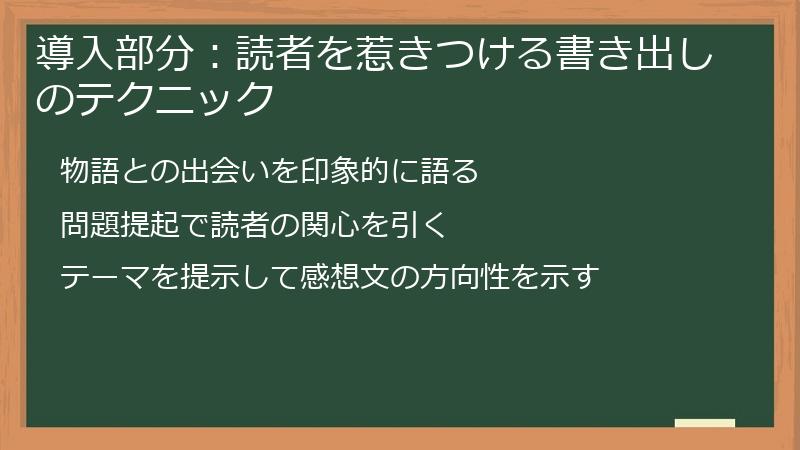 導入部分：読者を惹きつける書き出しのテクニック

物語との出会いを印象的に語る

問題提起で読者の関心を引く

テーマを提示して感想文の方向性を示す